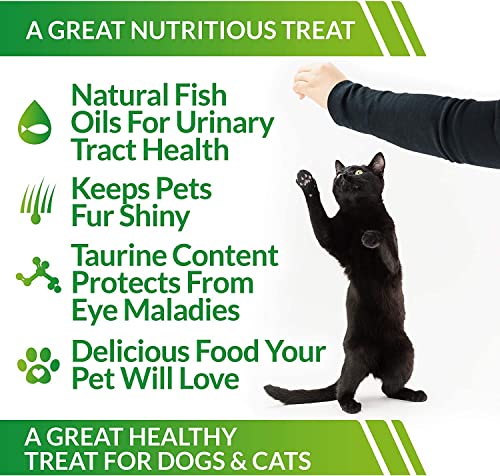 A GREAT NUTRITIOUS TREAT

Natural Fish Oils For Urinary Tract Health

Keeps Pets Fur Shiny

Taurine Content Protects From Eye Maladies

Delicious Food Your Pet Will Love

A GREAT HEALTHY TREAT FOR DOGS & CATS